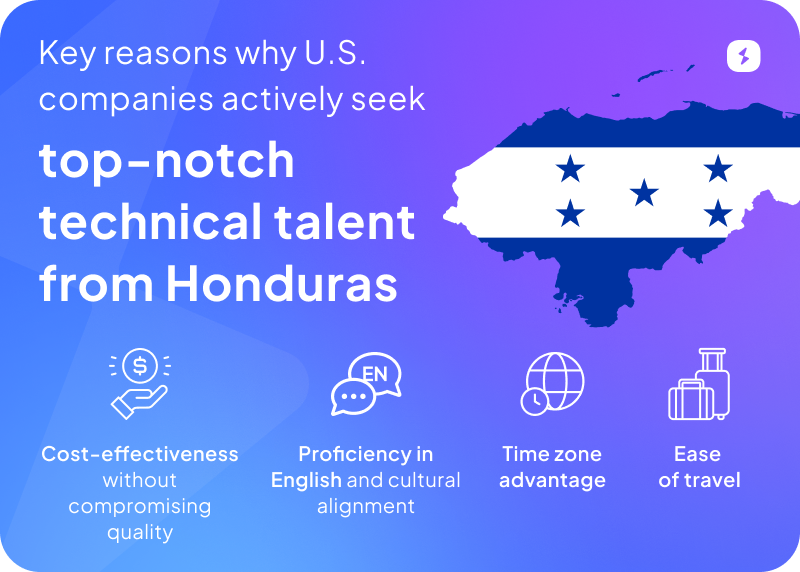 Key reasons why U.S. companies actively seek

top-notch technical talent from Honduras

EN

Cost-effectiveness without compromising quality

Proficiency in English and cultural alignment

Time zone advantage

Ease of travel